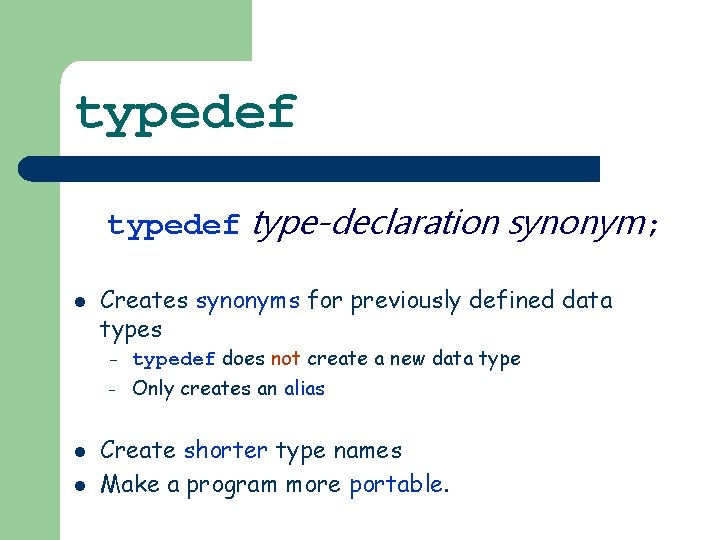 typedef

typedef type-declaration synonym;

- Creates synonyms for previously defined data types
  - typedef does not create a new data type
  - Only creates an alias

- Create shorter type names
- Make a program more portable.